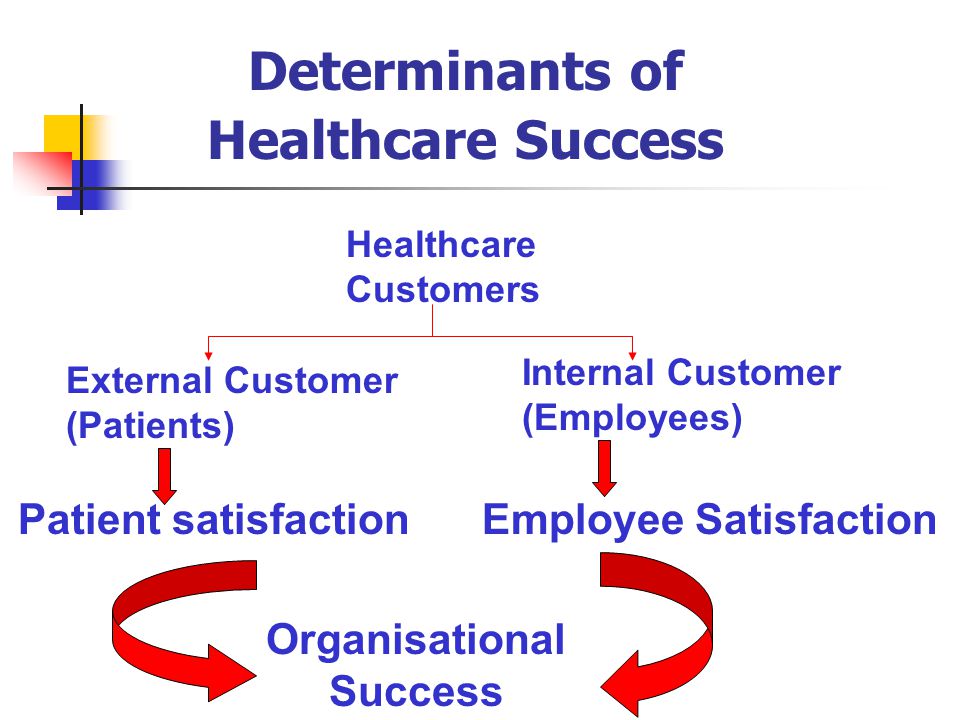 Determinants of Healthcare Success

Healthcare Customers

External Customer (Patients)

Internal Customer (Employees)

Patient satisfaction

Employee Satisfaction

Organisational Success